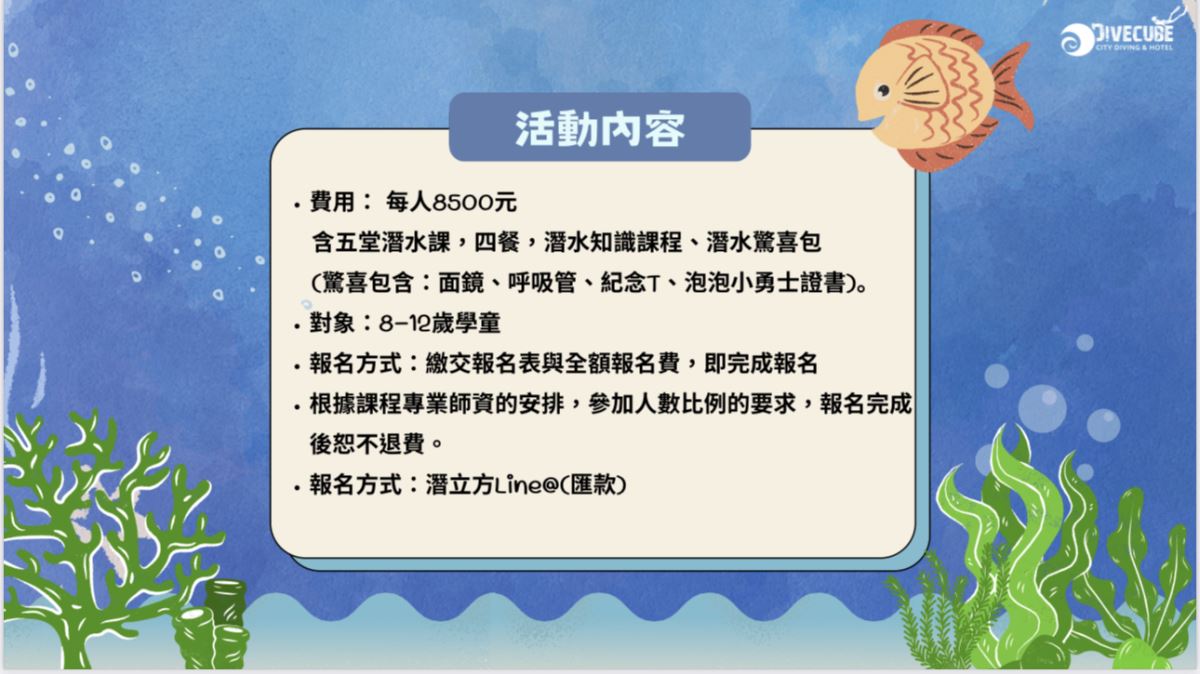 DIVECUBE
CITY DIVING & HOTEL

活動內容

• 費用： 每人8500元
含五堂潛水課，四餐，潛水知識課程、潛水驚喜包
(驚喜包含：面鏡、呼吸管、紀念T、泡泡小勇士證書)。

• 對象：8-12歲學童

• 報名方式：繳交報名表與全額報名費，即完成報名

• 根據課程專業師資的安排，參加人數比例的要求，報名完成後恕不退費。

• 報名方式：潛立方Line@(匯款)